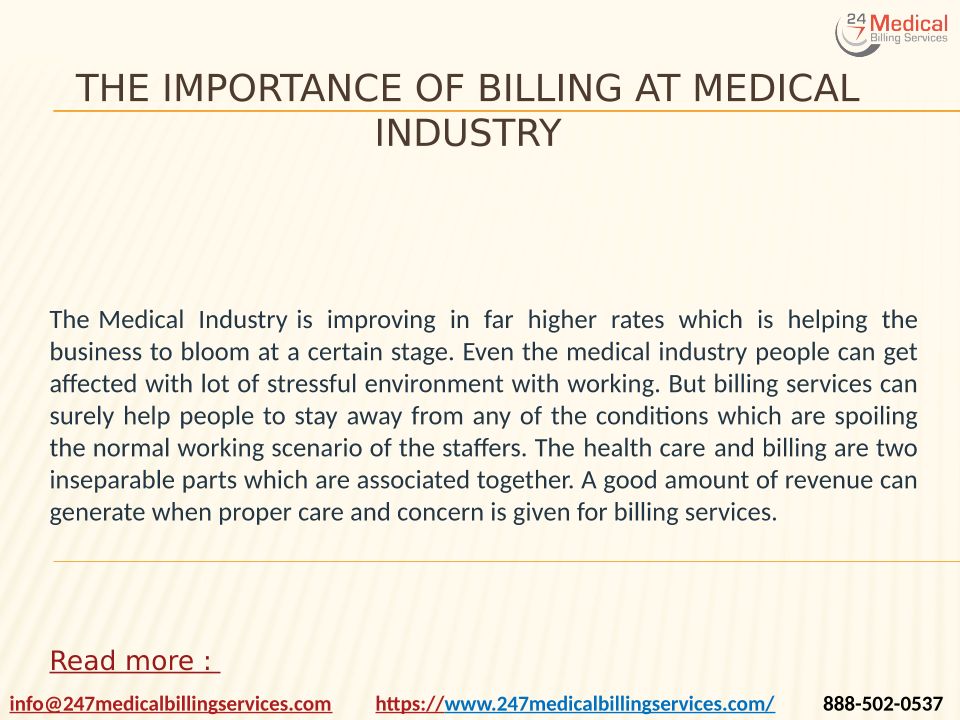 24 7 Medical Billing Services

THE IMPORTANCE OF BILLING AT MEDICAL INDUSTRY

The Medical Industry is improving in far higher rates which is helping the business to bloom at a certain stage. Even the medical industry people can get affected with lot of stressful environment with working. But billing services can surely help people to stay away from any of the conditions which are spoiling the normal working scenario of the staffers. The health care and billing are two inseparable parts which are associated together. A good amount of revenue can generate when proper care and concern is given for billing services.

Read more :

info@247medicalbillingservices.com https://www.247medicalbillingservices.com/ 888-502-0537